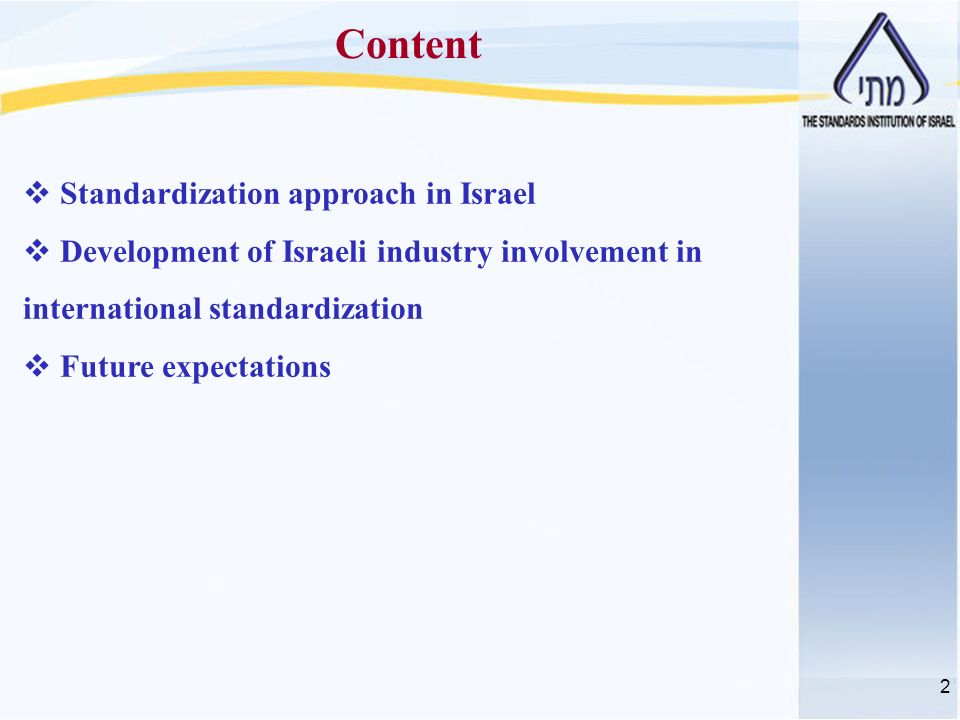 Content

מתי
THE STANDARDS INSTITUTION OF ISRAEL

❖ Standardization approach in Israel

❖ Development of Israeli industry involvement in international standardization

❖ Future expectations

2